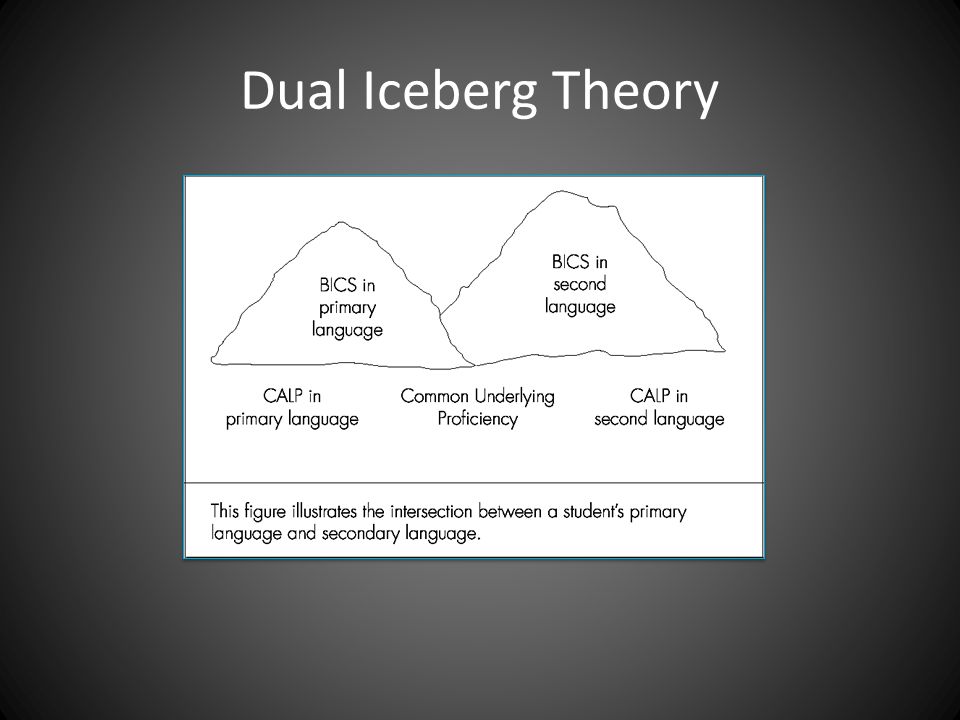 Dual Iceberg Theory

BICS in primary language

BICS in second language

CALP in primary language

Common Underlying Proficiency

CALP in second language

This figure illustrates the intersection between a student's primary language and secondary language.